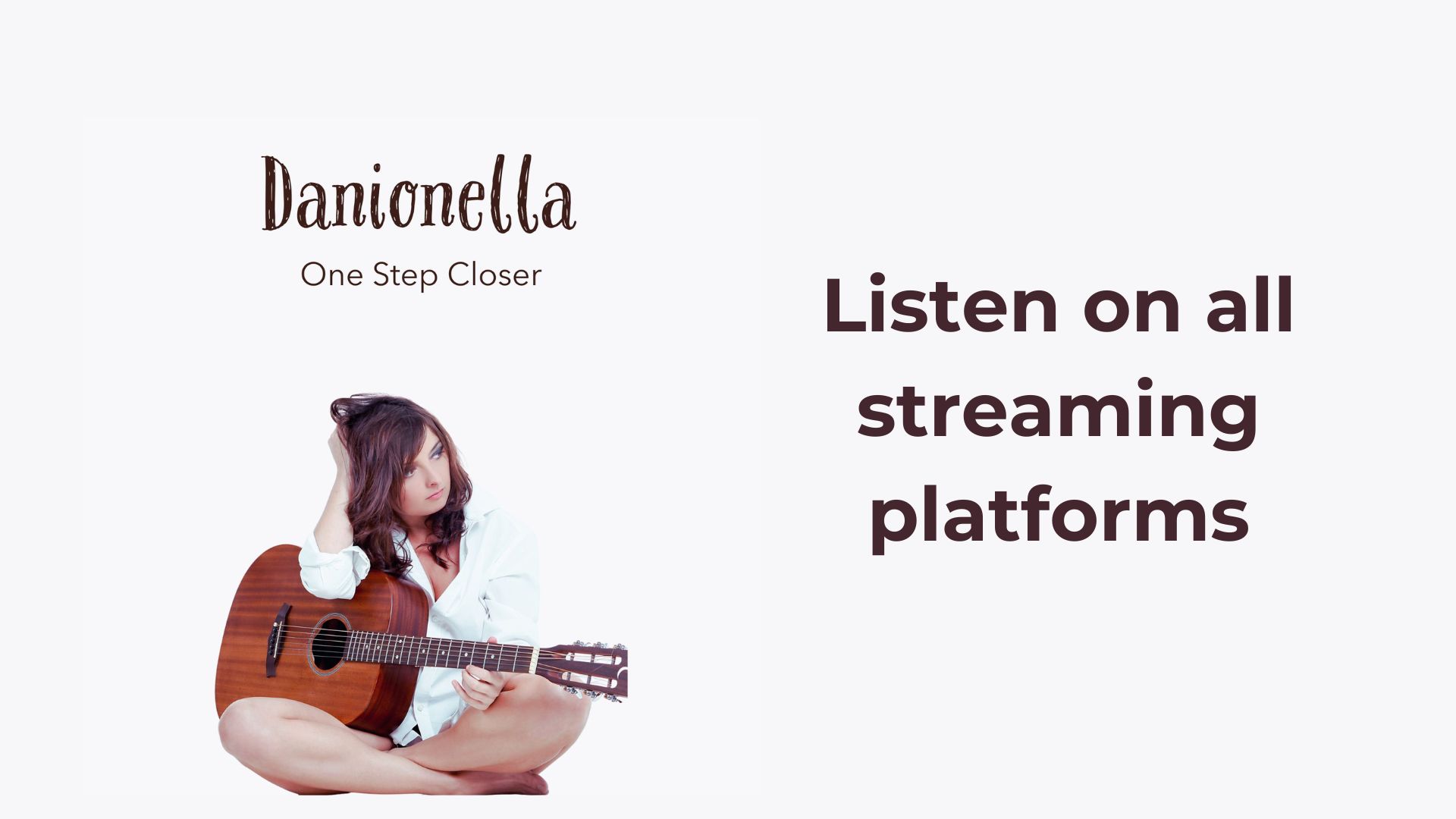 Danionella

One Step Closer

Listen on all streaming platforms